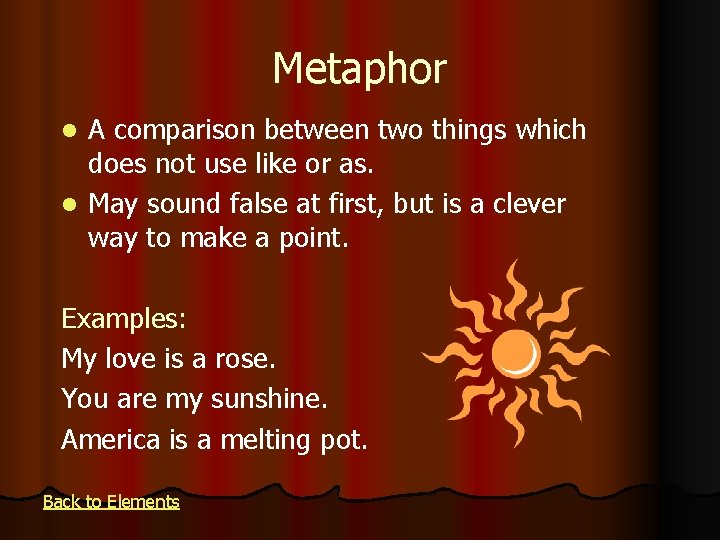 Metaphor

- A comparison between two things which does not use like or as.
- May sound false at first, but is a clever way to make a point.

Examples:
My love is a rose.
You are my sunshine.
America is a melting pot.

Back to Elements